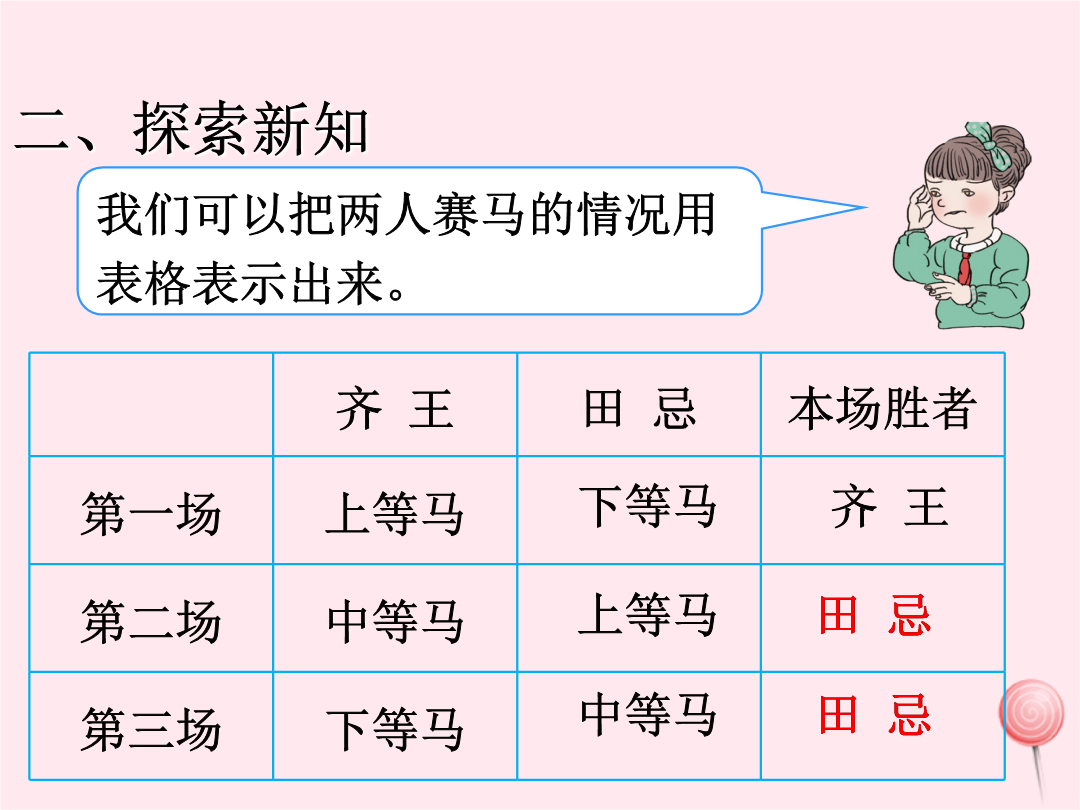 二、探索新知

我们可以把两人赛马的情况用表格表示出来。

| | 齐 王 | 田 忌 | 本场胜者 |
|---|---|---|---|
| 第一场 | 上等马 | 下等马 | 齐 王 |
| 第二场 | 中等马 | 上等马 | 田 忌 |
| 第三场 | 下等马 | 中等马 | 田 忌 |